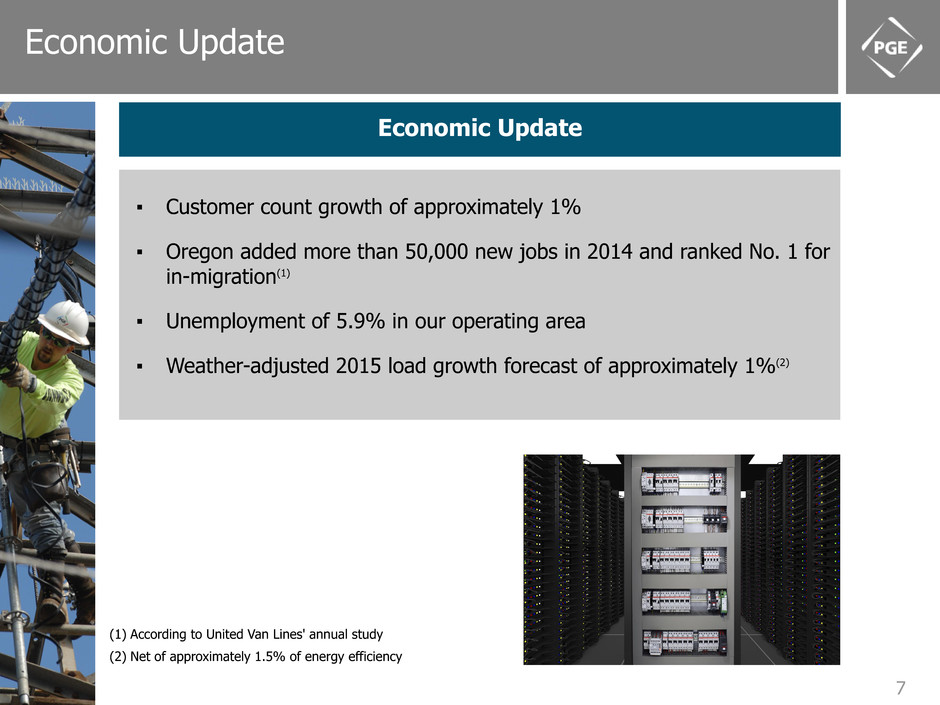 Economic Update

PGE

Economic Update

▪ Customer count growth of approximately 1%

▪ Oregon added more than 50,000 new jobs in 2014 and ranked No. 1 for in-migration$^{(1)}$

▪ Unemployment of 5.9% in our operating area

▪ Weather-adjusted 2015 load growth forecast of approximately 1%$^{(2)}$

(1) According to United Van Lines' annual study
(2) Net of approximately 1.5% of energy efficiency

7